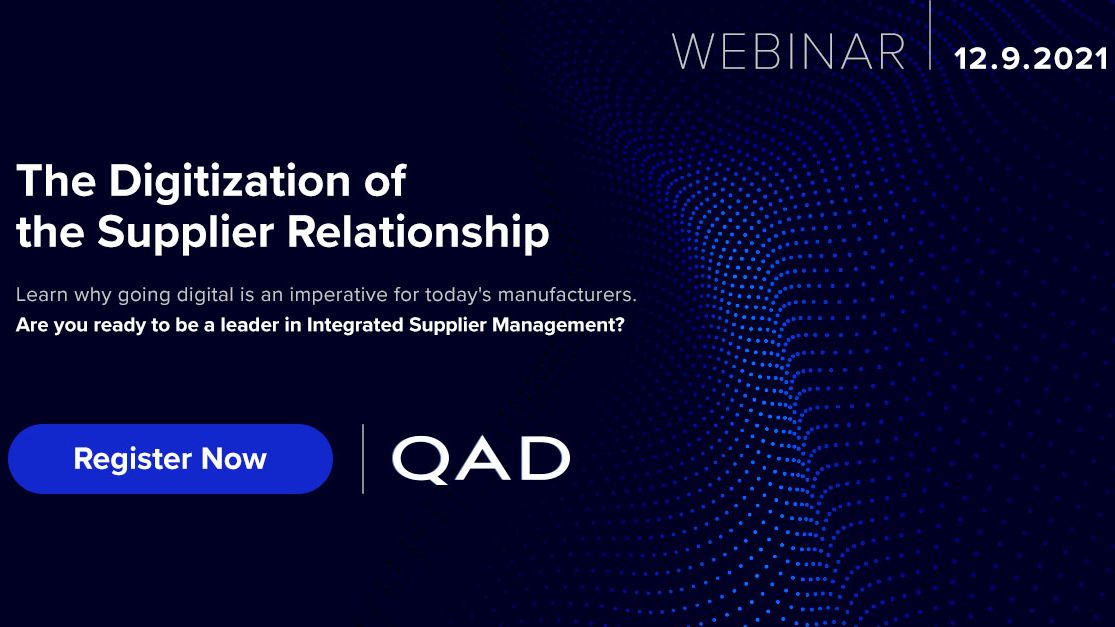 WEBINAR 12.9.2021

The Digitization of the Supplier Relationship

Learn why going digital is an imperative for today's manufacturers.
Are you ready to be a leader in Integrated Supplier Management?

Register Now

QAD